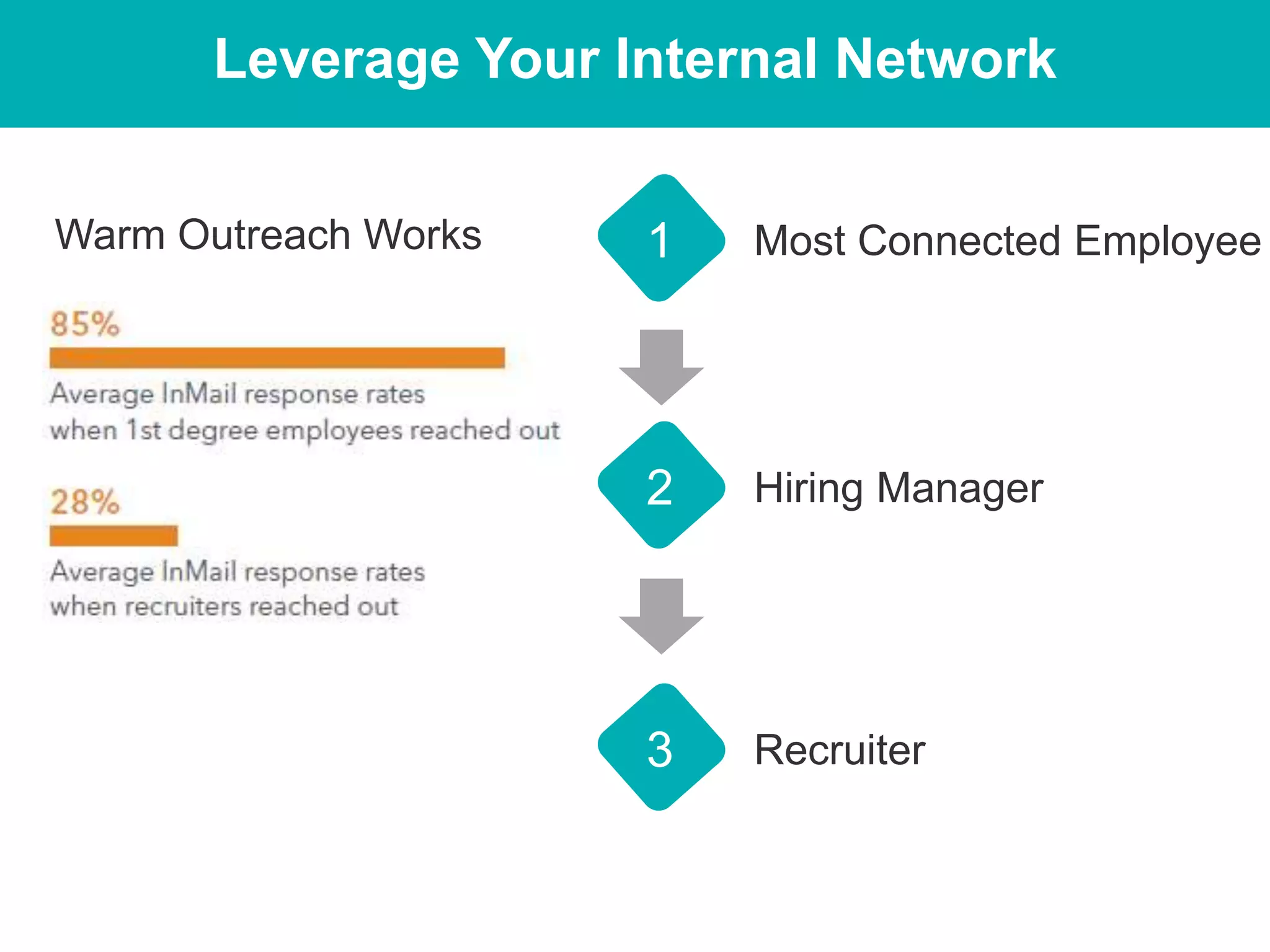 Leverage Your Internal Network

Warm Outreach Works

85%

Average InMail response rates when 1st degree employees reached out

28%

Average InMail response rates when recruiters reached out

1 Most Connected Employee

2 Hiring Manager

3 Recruiter